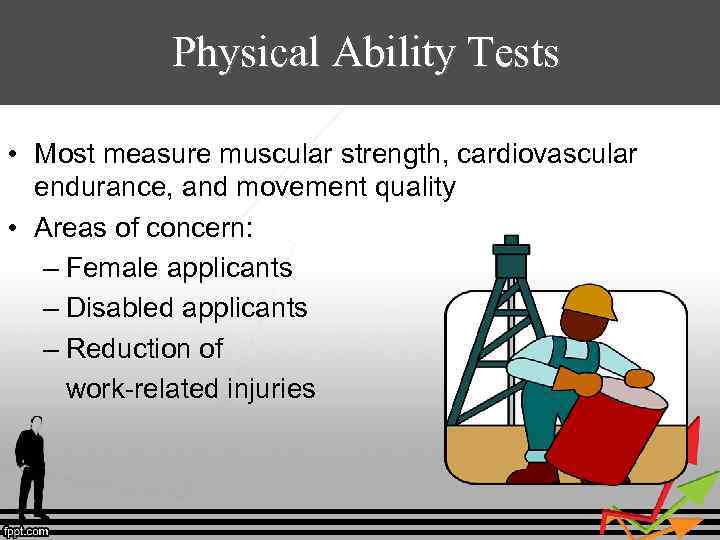 Physical Ability Tests

• Most measure muscular strength, cardiovascular endurance, and movement quality
• Areas of concern:
– Female applicants
– Disabled applicants
– Reduction of work-related injuries

fppt.com